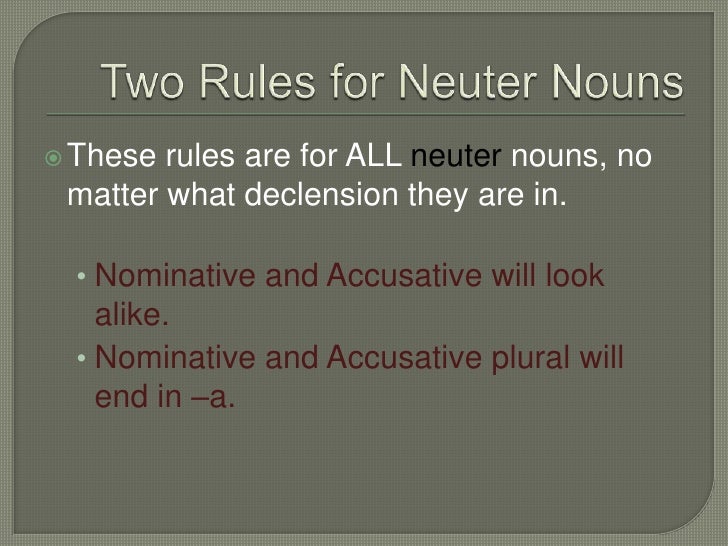 Two Rules for Neuter Nouns

These rules are for ALL neuter nouns, no matter what declension they are in.

• Nominative and Accusative will look alike.
• Nominative and Accusative plural will end in –a.